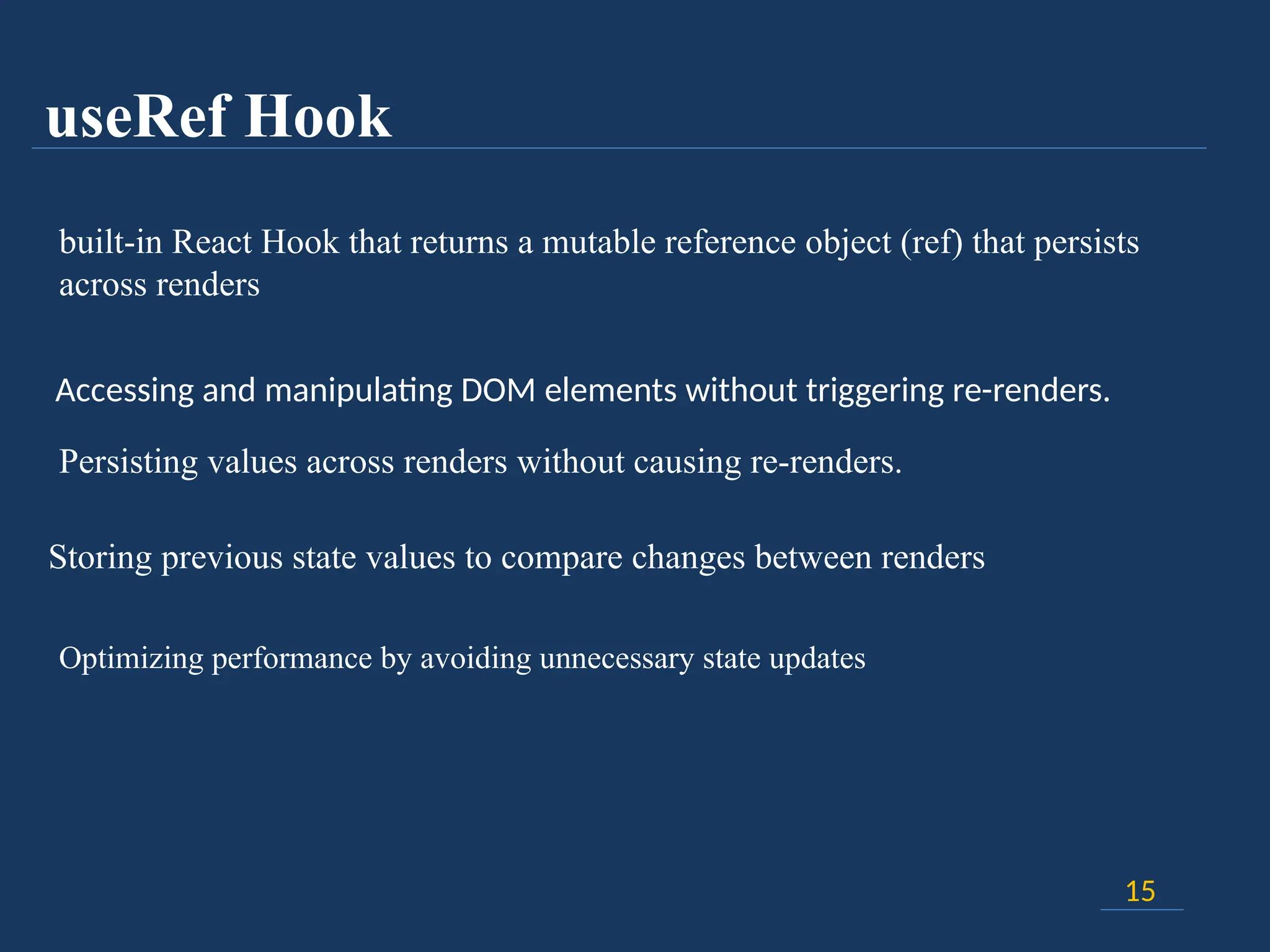 useRef Hook

built-in React Hook that returns a mutable reference object (ref) that persists across renders

Accessing and manipulating DOM elements without triggering re-renders.

Persisting values across renders without causing re-renders.

Storing previous state values to compare changes between renders

Optimizing performance by avoiding unnecessary state updates

15